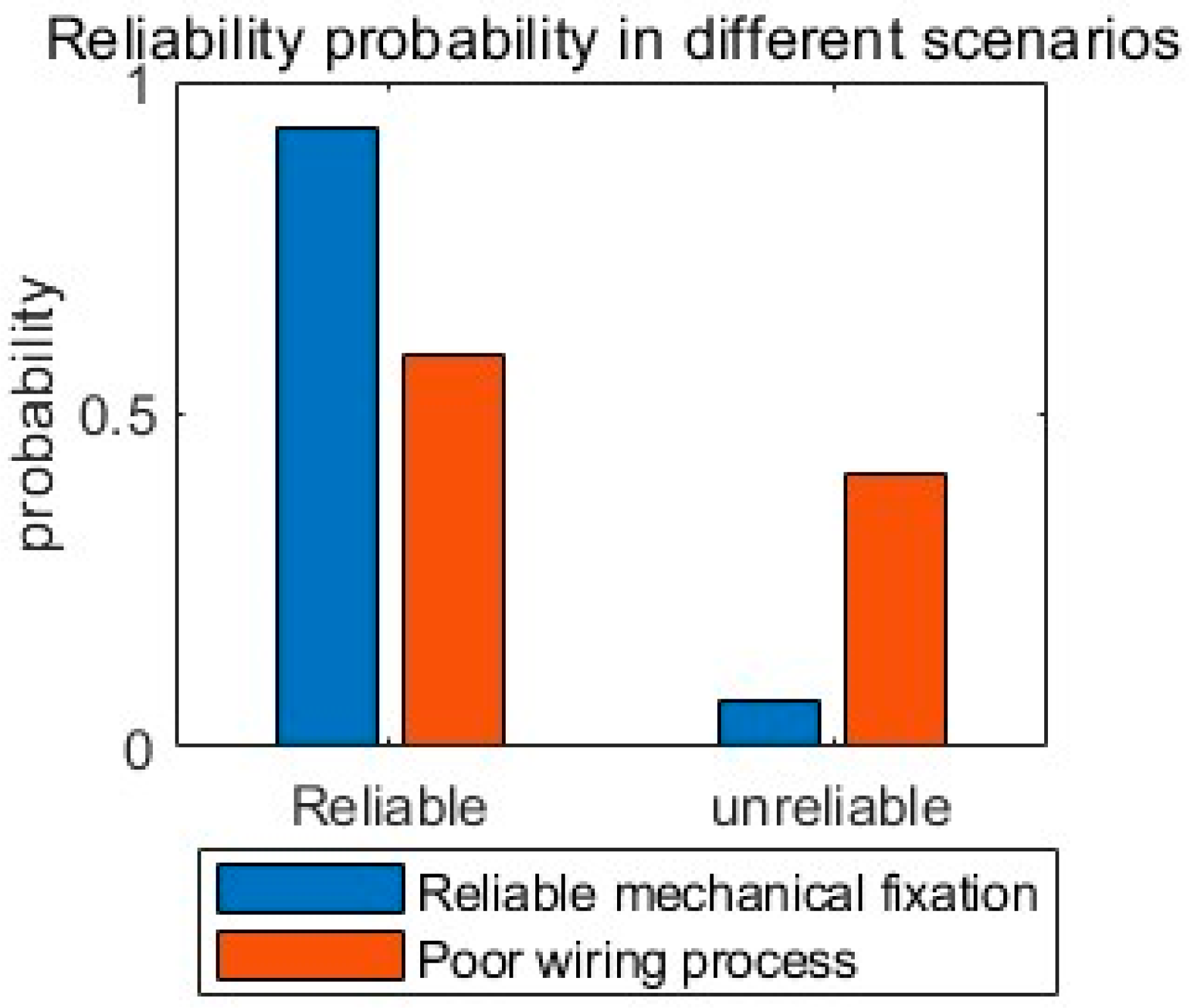 Reliability probability in different scenarios

probability

1

0.5

0

Reliable

unreliable

Reliable mechanical fixation

Poor wiring process